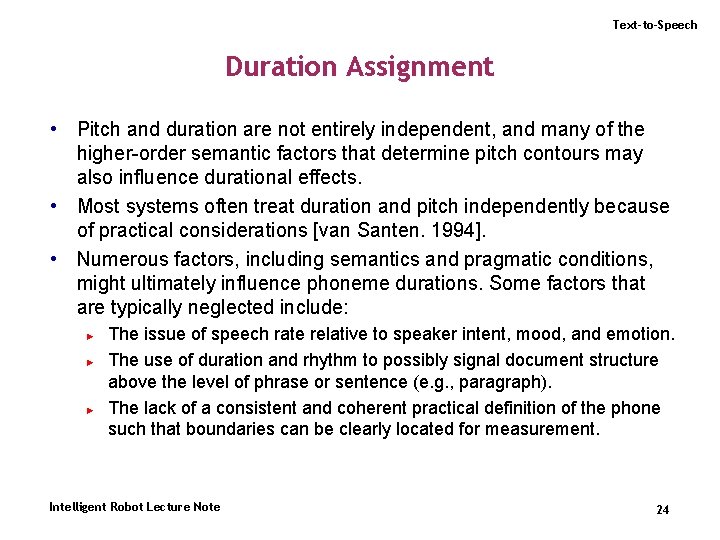 Text-to-Speech

Duration Assignment

• Pitch and duration are not entirely independent, and many of the higher-order semantic factors that determine pitch contours may also influence durational effects.
• Most systems often treat duration and pitch independently because of practical considerations [van Santen. 1994].
• Numerous factors, including semantics and pragmatic conditions, might ultimately influence phoneme durations. Some factors that are typically neglected include:
► The issue of speech rate relative to speaker intent, mood, and emotion.
► The use of duration and rhythm to possibly signal document structure above the level of phrase or sentence (e.g., paragraph).
► The lack of a consistent and coherent practical definition of the phone such that boundaries can be clearly located for measurement.

Intelligent Robot Lecture Note

24